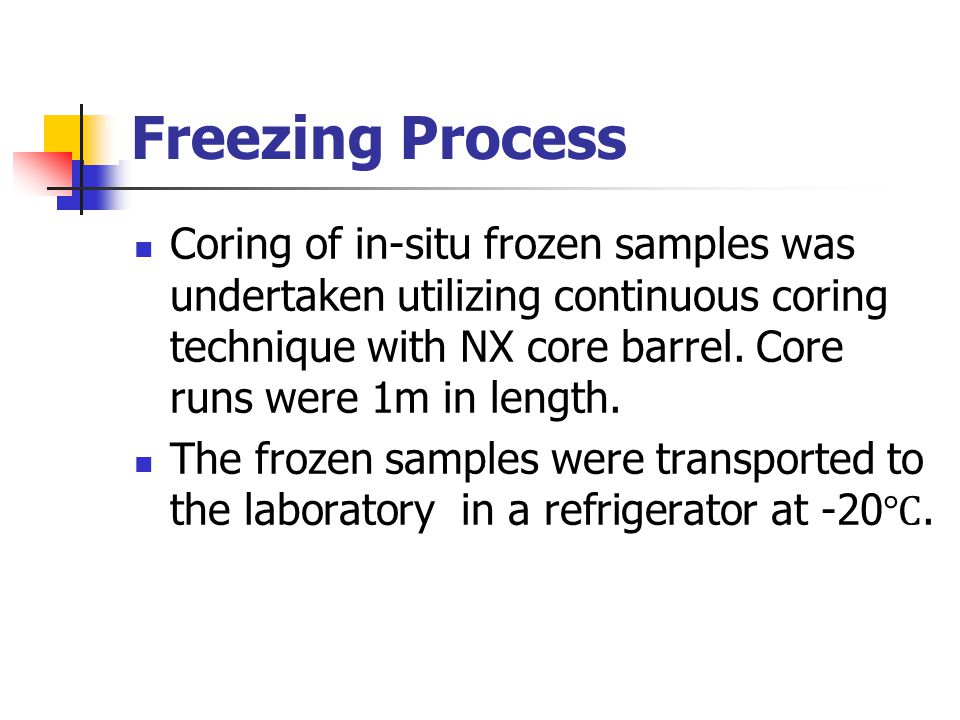 Freezing Process

- Coring of in-situ frozen samples was undertaken utilizing continuous coring technique with NX core barrel. Core runs were 1m in length.
- The frozen samples were transported to the laboratory in a refrigerator at -20℃.